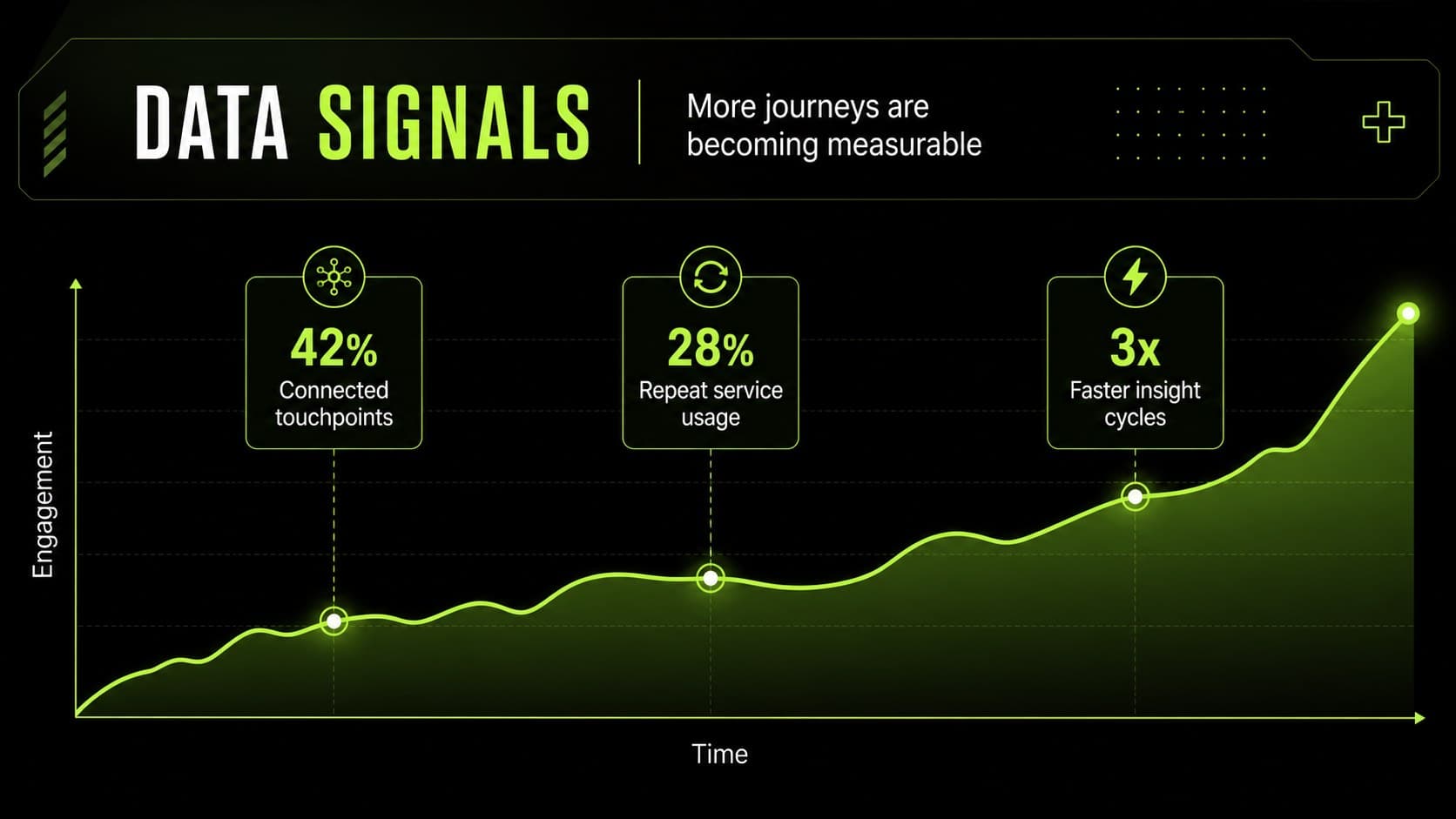 DATA SIGNALS

More journeys are becoming measurable

42%
Connected touchpoints

28%
Repeat service usage

3x
Faster insight cycles

Engagement

Time